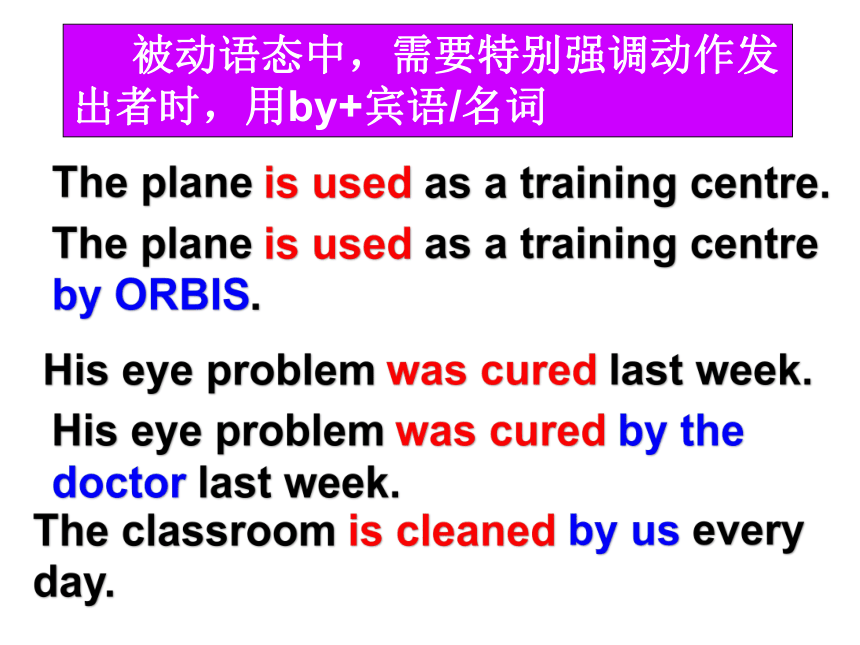 被动语态中，需要特别强调动作发出者时，用by+宾语/名词

The plane is used as a training centre.

The plane is used as a training centre by ORBIS.

His eye problem was cured last week.

His eye problem was cured by the doctor last week.

The classroom is cleaned by us every day.